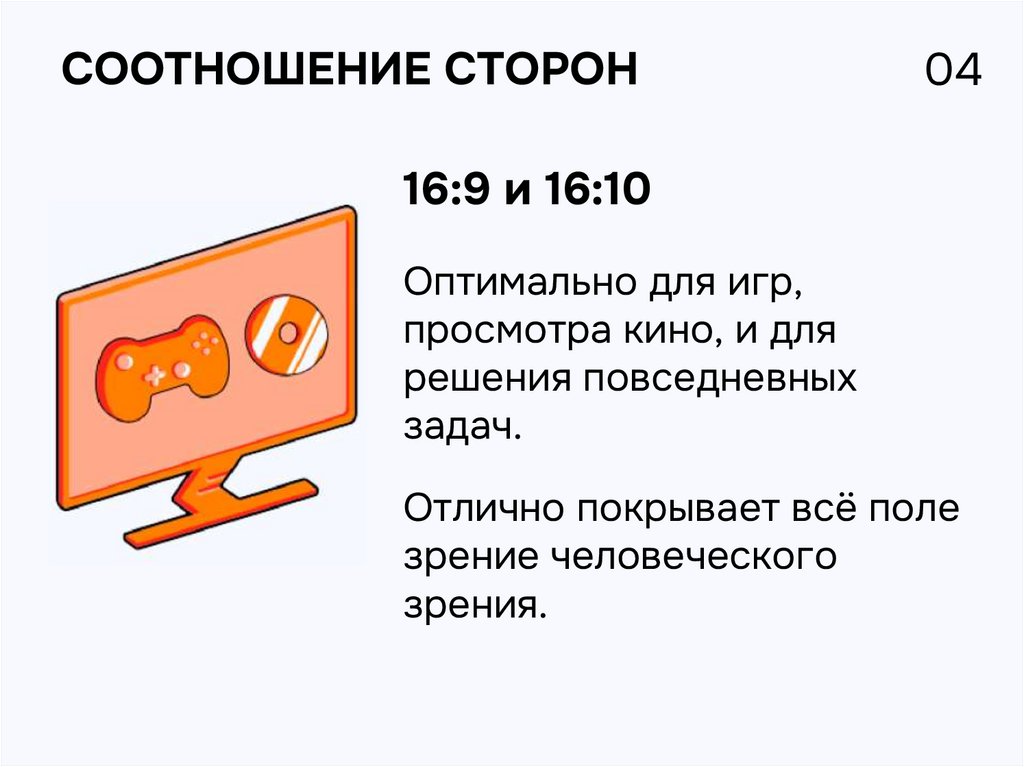 СООТНОШЕНИЕ СТОРОН

04

16:9 и 16:10

Оптимально для игр, просмотра кино, и для решения повседневных задач.

Отлично покрывает всё поле зрение человеческого зрения.